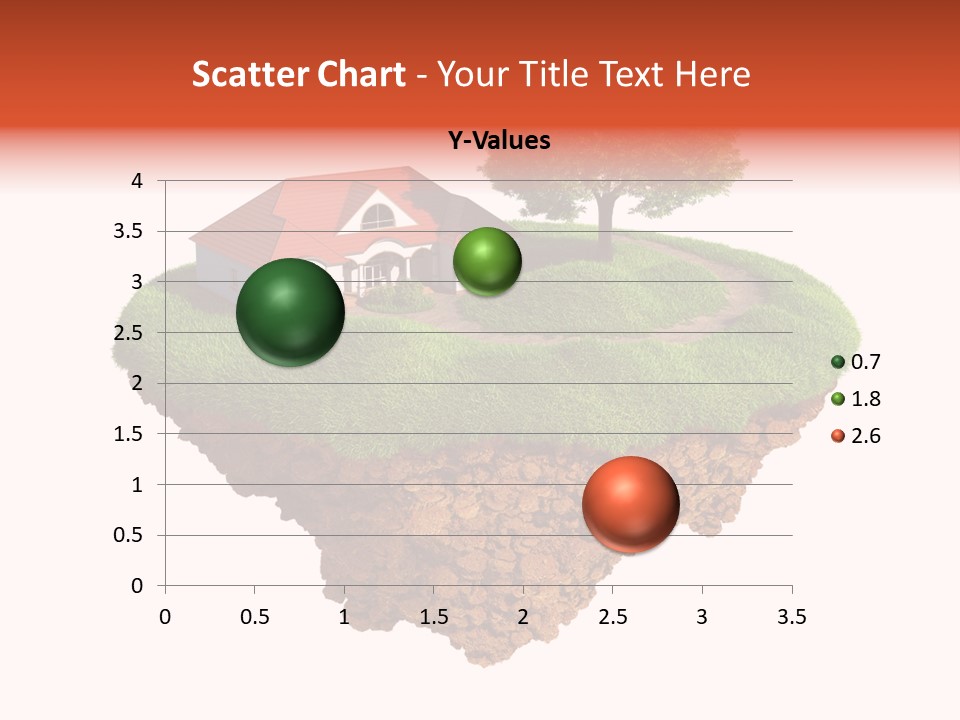 Scatter Chart - Your Title Text Here

Y-Values

4
3.5
3
2.5
2
1.5
1
0.5
0

0 0.5 1 1.5 2 2.5 3 3.5

0.7
1.8
2.6